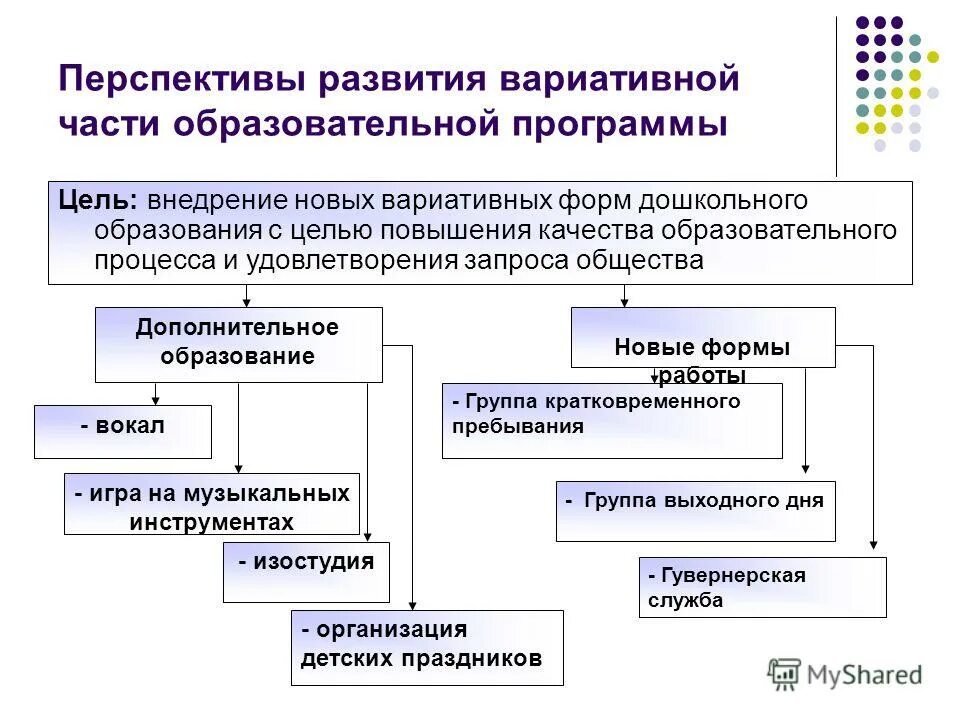 Перспективы развития вариативной части образовательной программы

Цель: внедрение новых вариативных форм дошкольного образования с целью повышения качества образовательного процесса и удовлетворения запроса общества

Дополнительное образование

- вокал

- игра на музыкальных инструментах

- изостудия

- организация детских праздников

Новые формы работы

- Группа кратковременного пребывания

- Группа выходного дня

- Гувернерская служба

MyShared